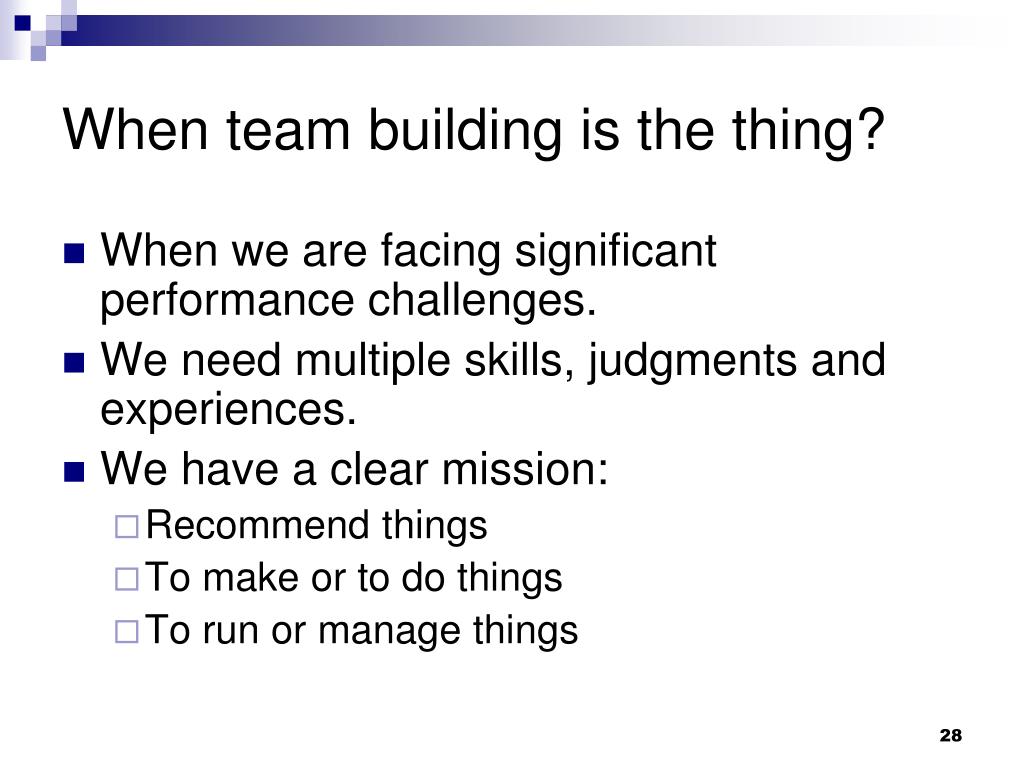 When team building is the thing?

- When we are facing significant performance challenges.
- We need multiple skills, judgments and experiences.
- We have a clear mission:
  - Recommend things
  - To make or to do things
  - To run or manage things

28